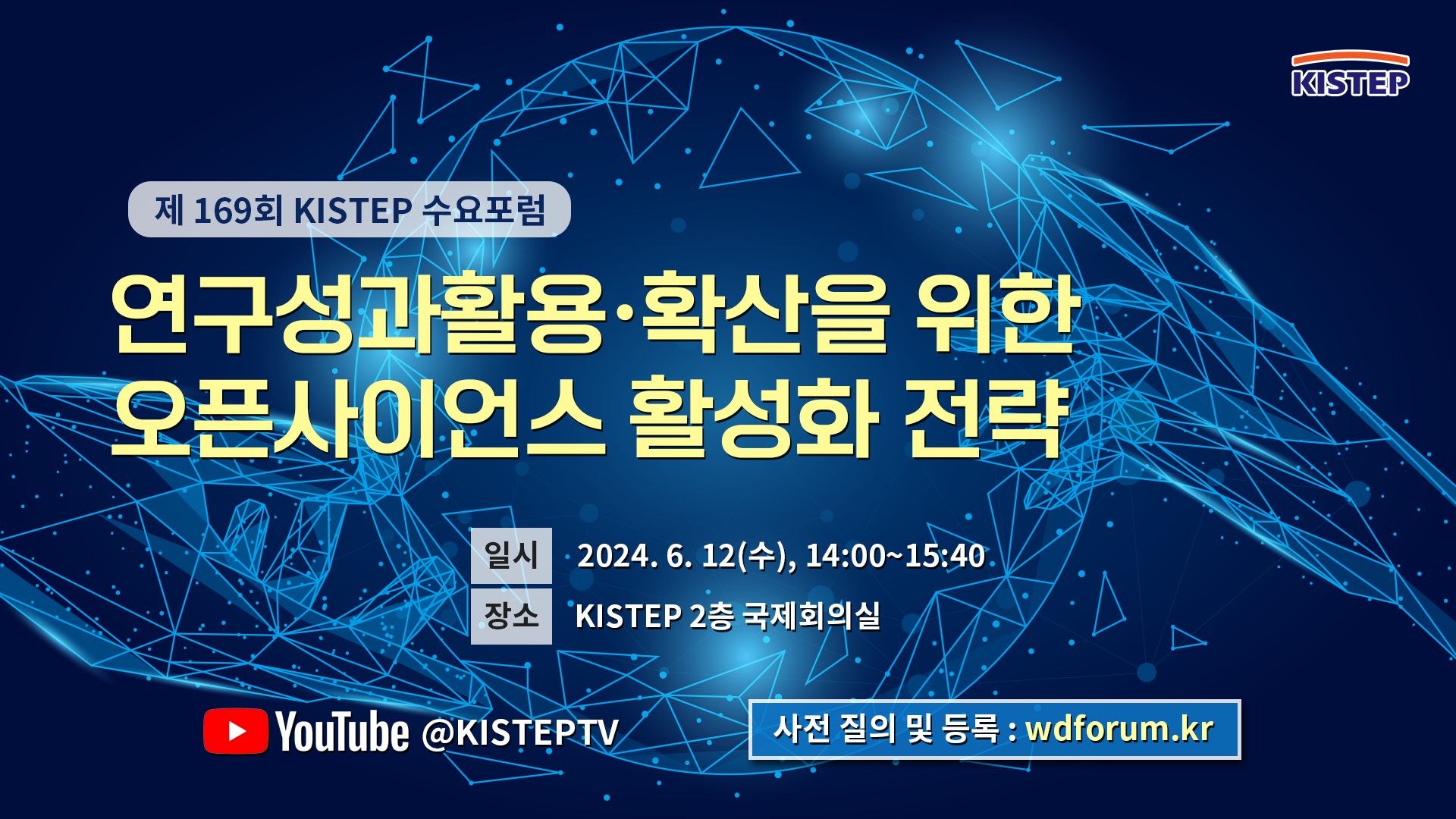 KISTEP

제 169회 KISTEP 수요포럼

연구성과활용·확산을 위한 오픈사이언스 활성화 전략

일시 2024. 6. 12(수), 14:00~15:40
장소 KISTEP 2층 국제회의실

YouTube @KISTEPTV

사전 질의 및 등록 : wdforum.kr